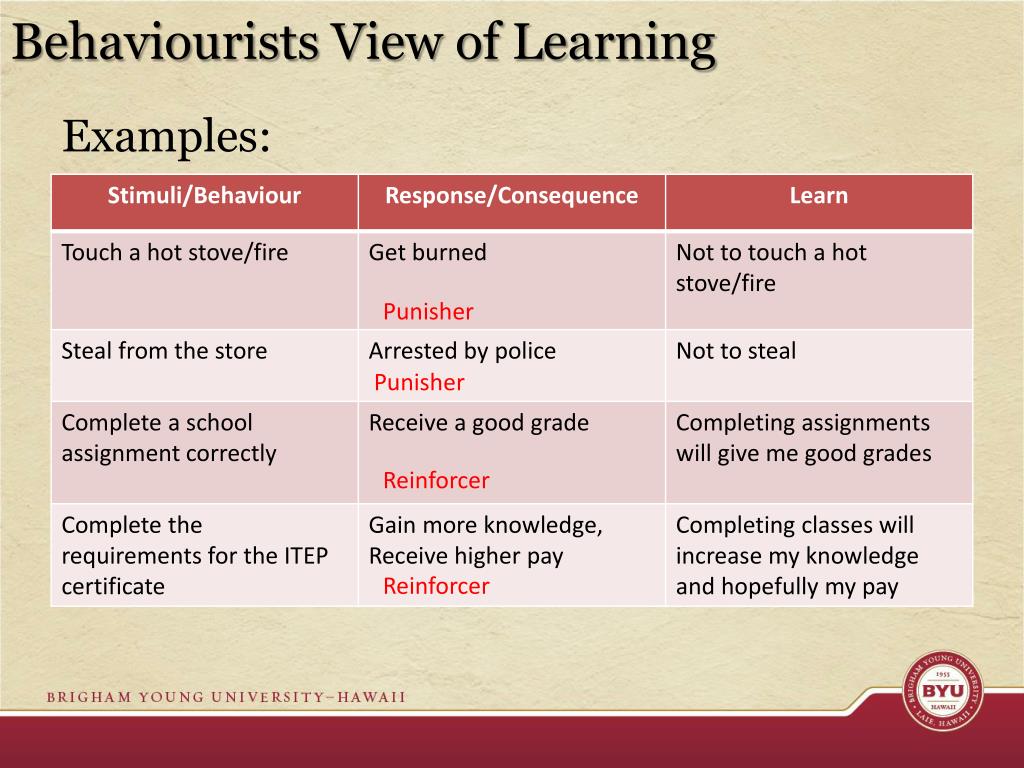 Behaviourists View of Learning

Examples:

| Stimuli/Behaviour | Response/Consequence | Learn |
|---|---|---|
| Touch a hot stove/fire | Get burned Punisher | Not to touch a hot stove/fire |
| Steal from the store | Arrested by police Punisher | Not to steal |
| Complete a school assignment correctly | Receive a good grade Reinforcer | Completing assignments will give me good grades |
| Complete the requirements for the ITEP certificate | Gain more knowledge, Receive higher pay Reinforcer | Completing classes will increase my knowledge and hopefully my pay |

BRIGHAM YOUNG UNIVERSITY–HAWAII

BRIGHAM YOUNG UNIVERSITY 1955 BYU HAWAII LAIE, HAWAII